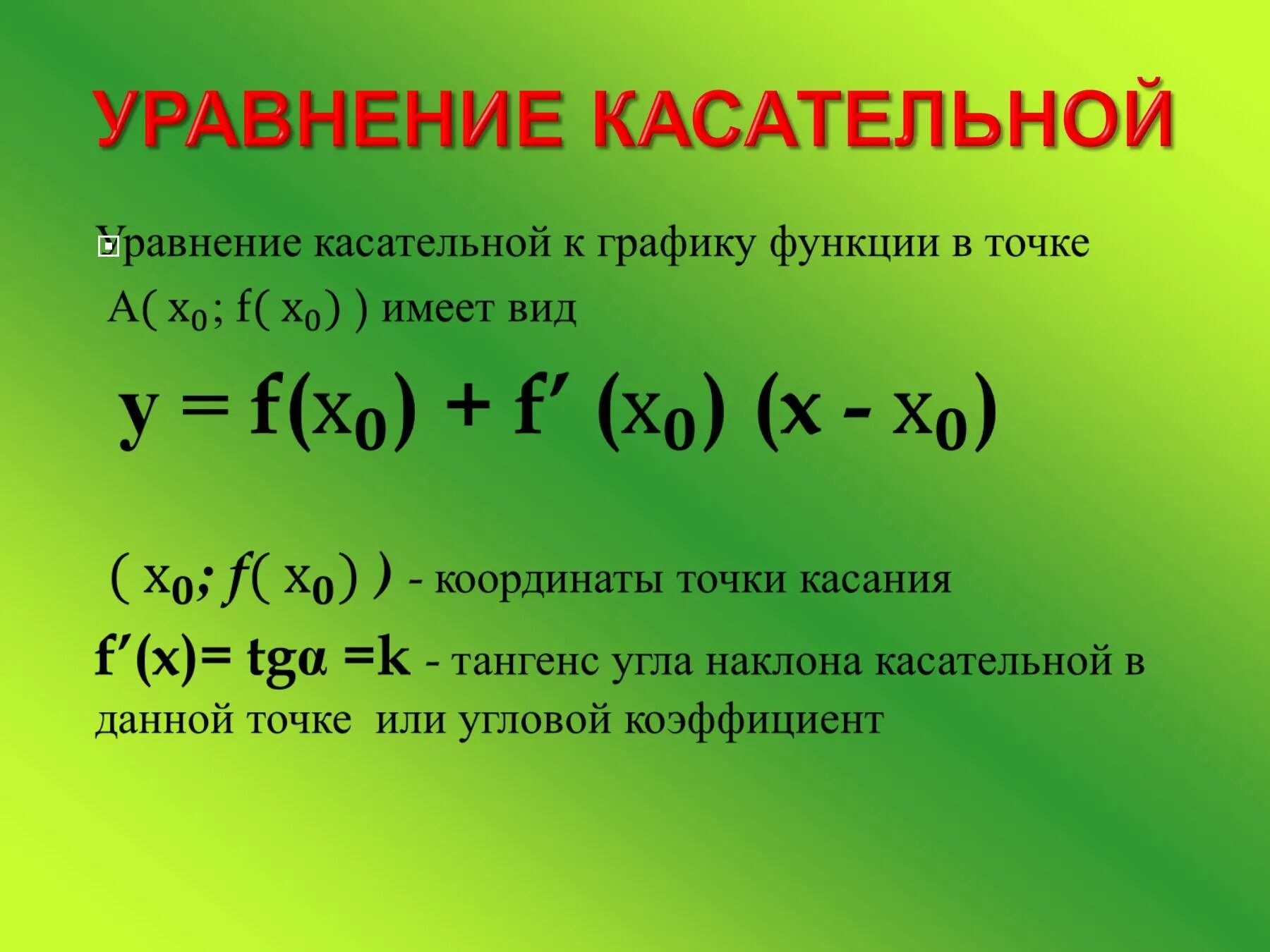 УРАВНЕНИЕ КАСАТЕЛЬНОЙ

Уравнение касательной к графику функции в точке A( $x_0$; f( $x_0$) ) имеет вид

$y = f(x_0) + f'(x_0)(x - x_0)$

( $x_0$; $f$( $x_0$) ) - координаты точки касания

$f'(x) = tg\alpha = k$ - тангенс угла наклона касательной в данной точке или угловой коэффициент